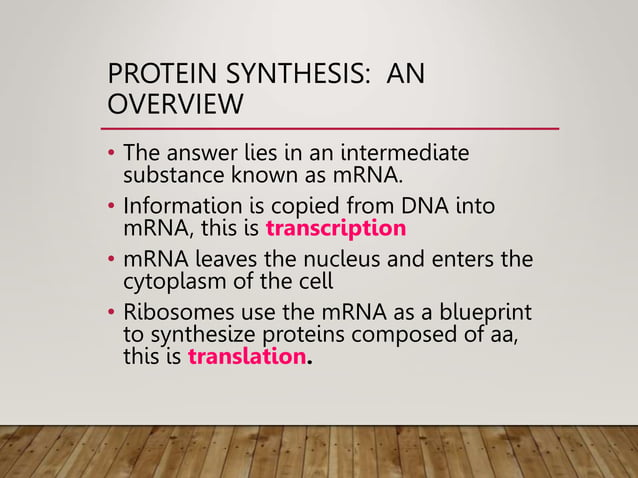 PROTEIN SYNTHESIS:  AN OVERVIEW

• The answer lies in an intermediate substance known as mRNA.
• Information is copied from DNA into mRNA, this is transcription
• mRNA leaves the nucleus and enters the cytoplasm of the cell
• Ribosomes use the mRNA as a blueprint to synthesize proteins composed of aa, this is translation.